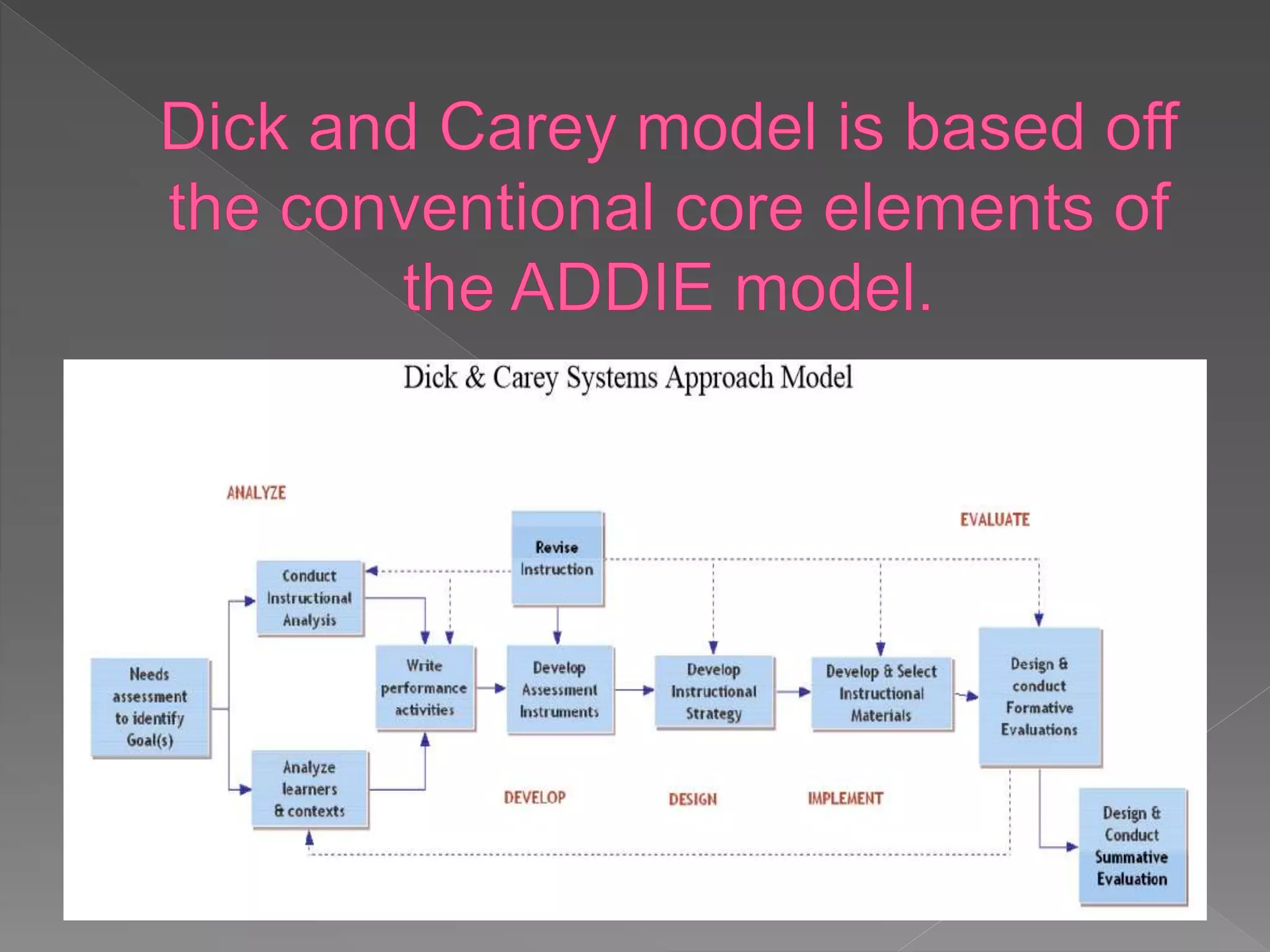 Dick and Carey model is based off the conventional core elements of the ADDIE model.

Dick & Carey Systems Approach Model

ANALYZE

EVALUATE

Revise Instruction

Conduct Instructional Analysis

Needs assessment to identify Goal(s)

Write performance activities

Develop Assessment Instruments

Develop Instructional Strategy

Develop & Select Instructional Materials

Design & conduct Formative Evaluations

Analyze learners & contexts

DEVELOP

DESIGN

IMPLEMENT

Design & Conduct Summative Evaluation